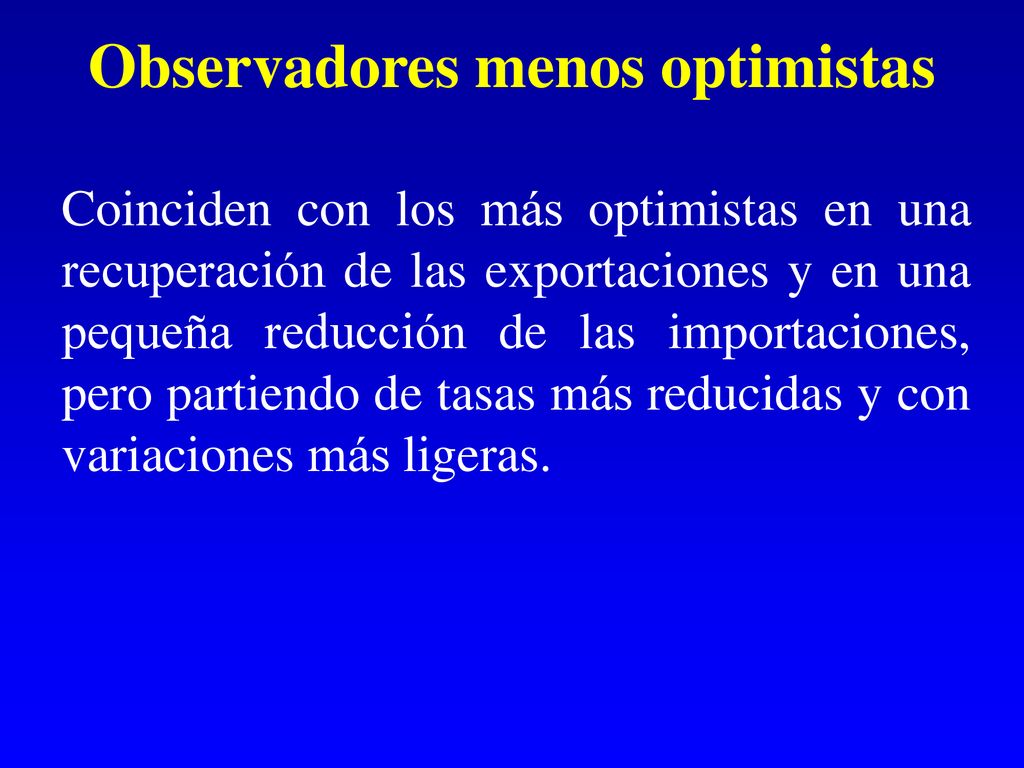 Observadores menos optimistas

Coinciden con los más optimistas en una recuperación de las exportaciones y en una pequeña reducción de las importaciones, pero partiendo de tasas más reducidas y con variaciones más ligeras.